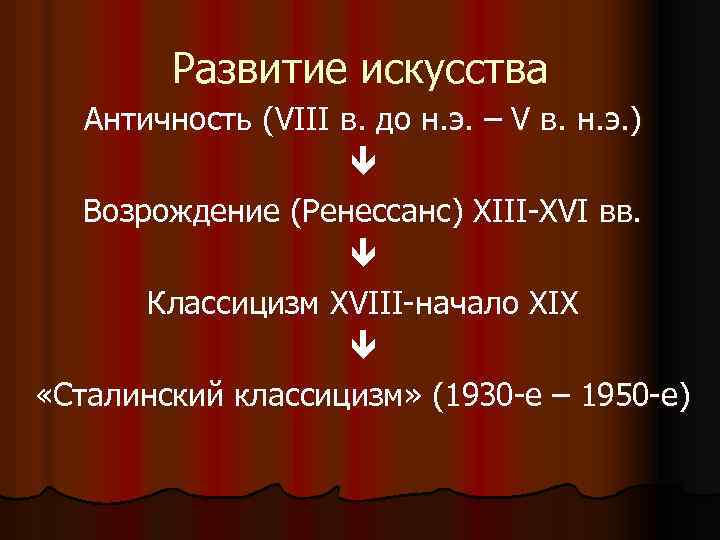 Развитие искусства

Античность (VIII в. до н.э. – V в. н.э.)

↓

Возрождение (Ренессанс) XIII-XVI вв.

↓

Классицизм XVIII-начало XIX

↓

«Сталинский классицизм» (1930-е – 1950-е)